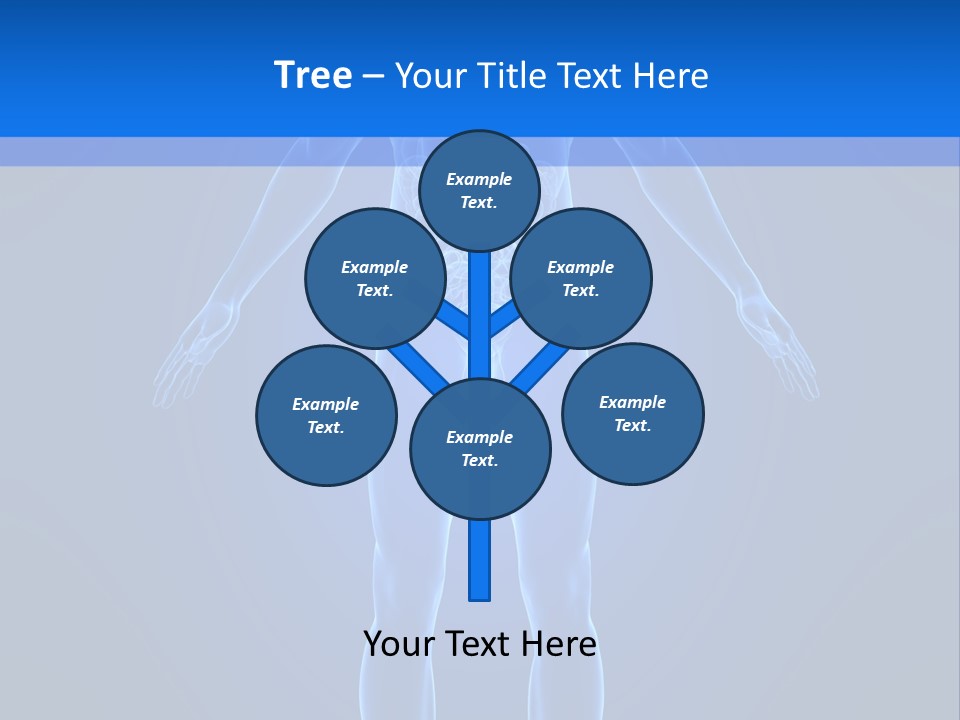 Tree – Your Title Text Here

Example Text.

Example Text.

Example Text.

Example Text.

Example Text.

Example Text.

Your Text Here